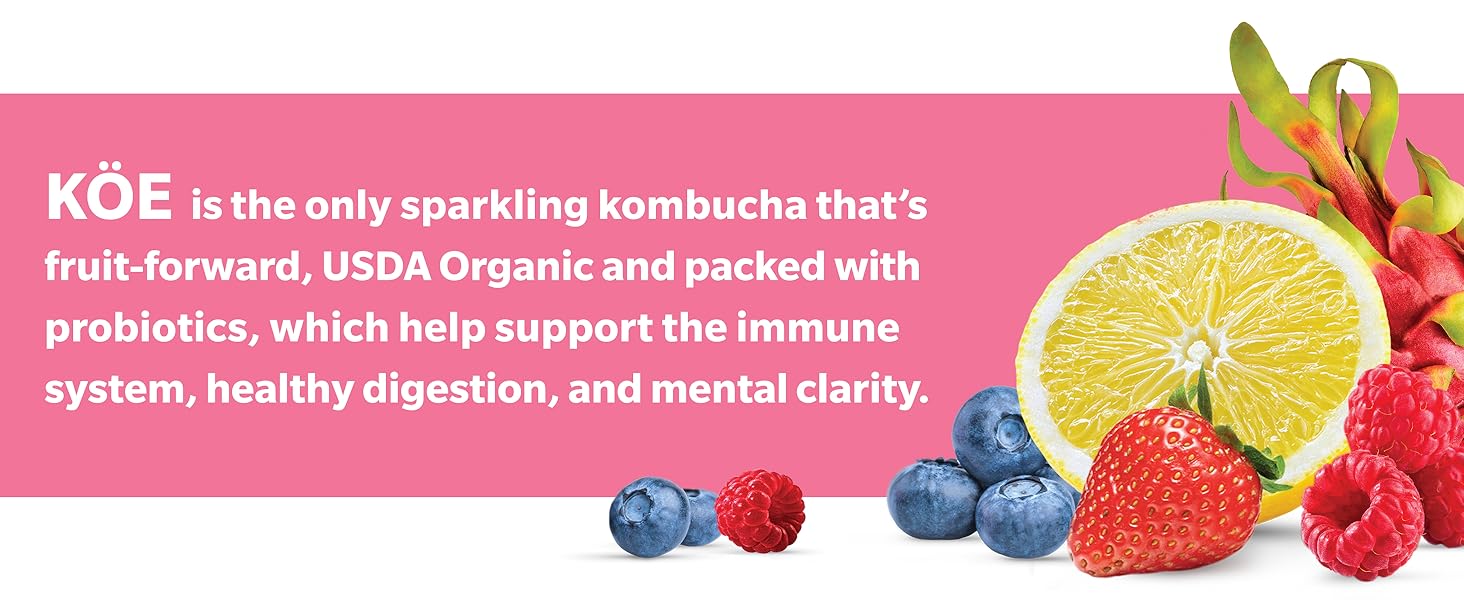 KÖE is the only sparkling kombucha that's fruit-forward, USDA Organic and packed with probiotics, which help support the immune system, healthy digestion, and mental clarity.